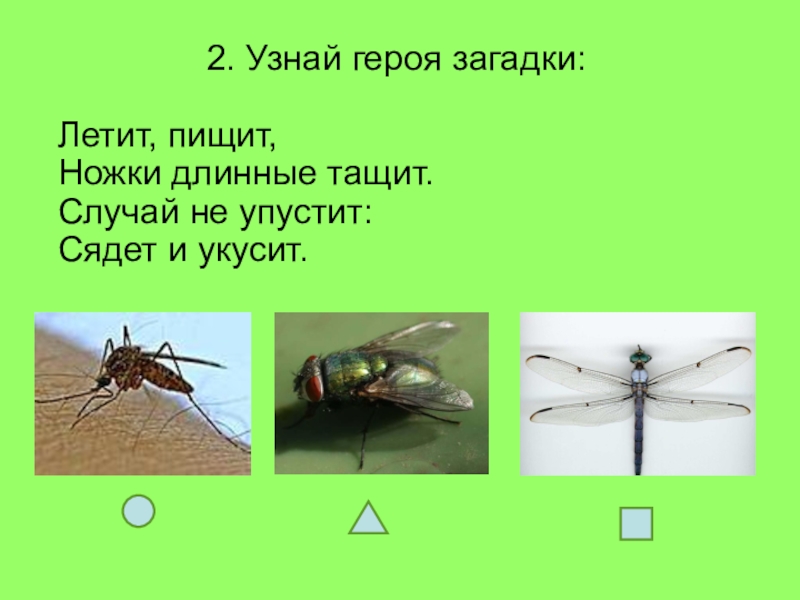 2. Узнай героя загадки:

Летит, пищит,
Ножки длинные тащит.
Случай не упустит:
Сядет и укусит.